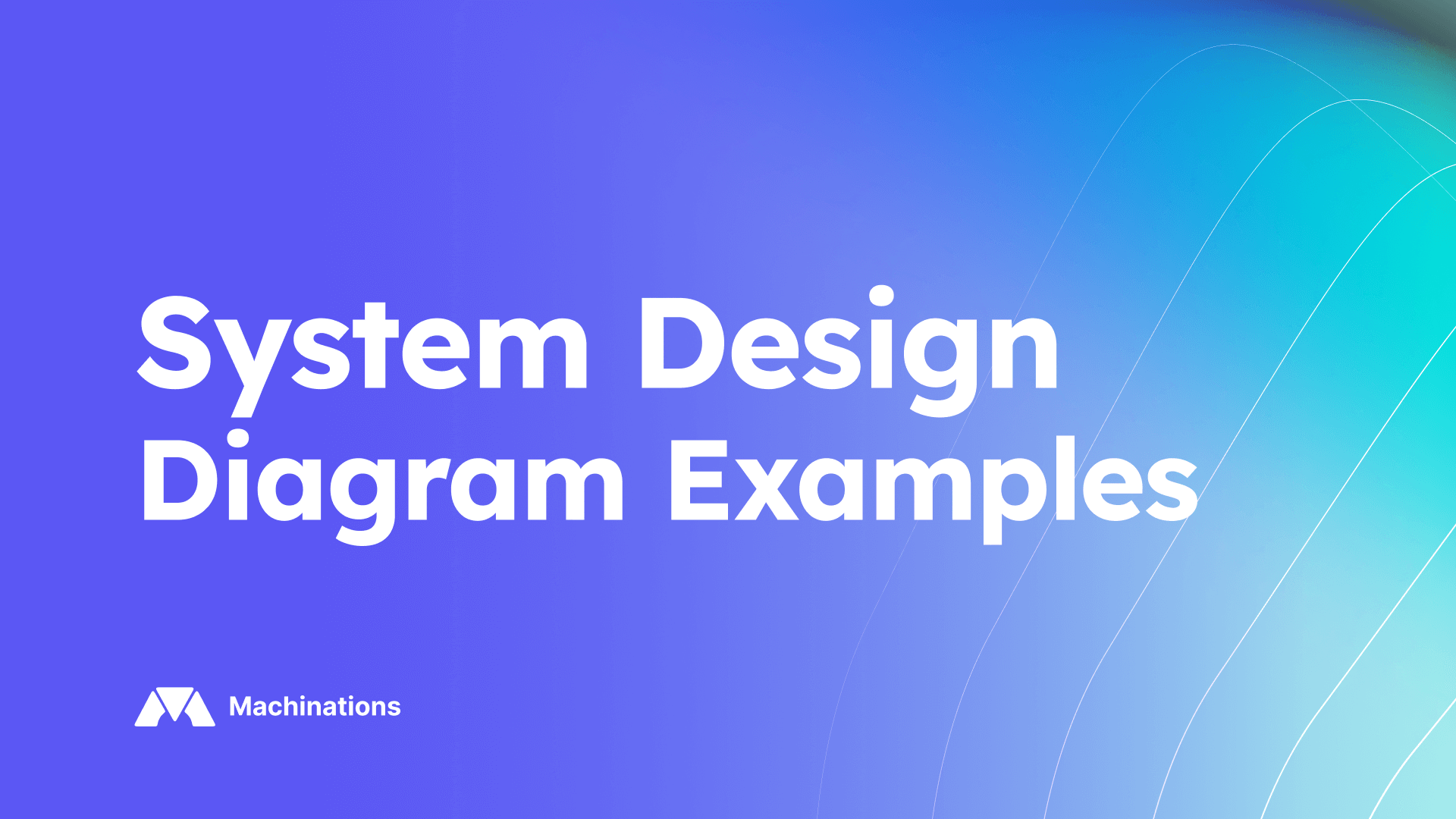 System Design Diagram Examples

Machinations